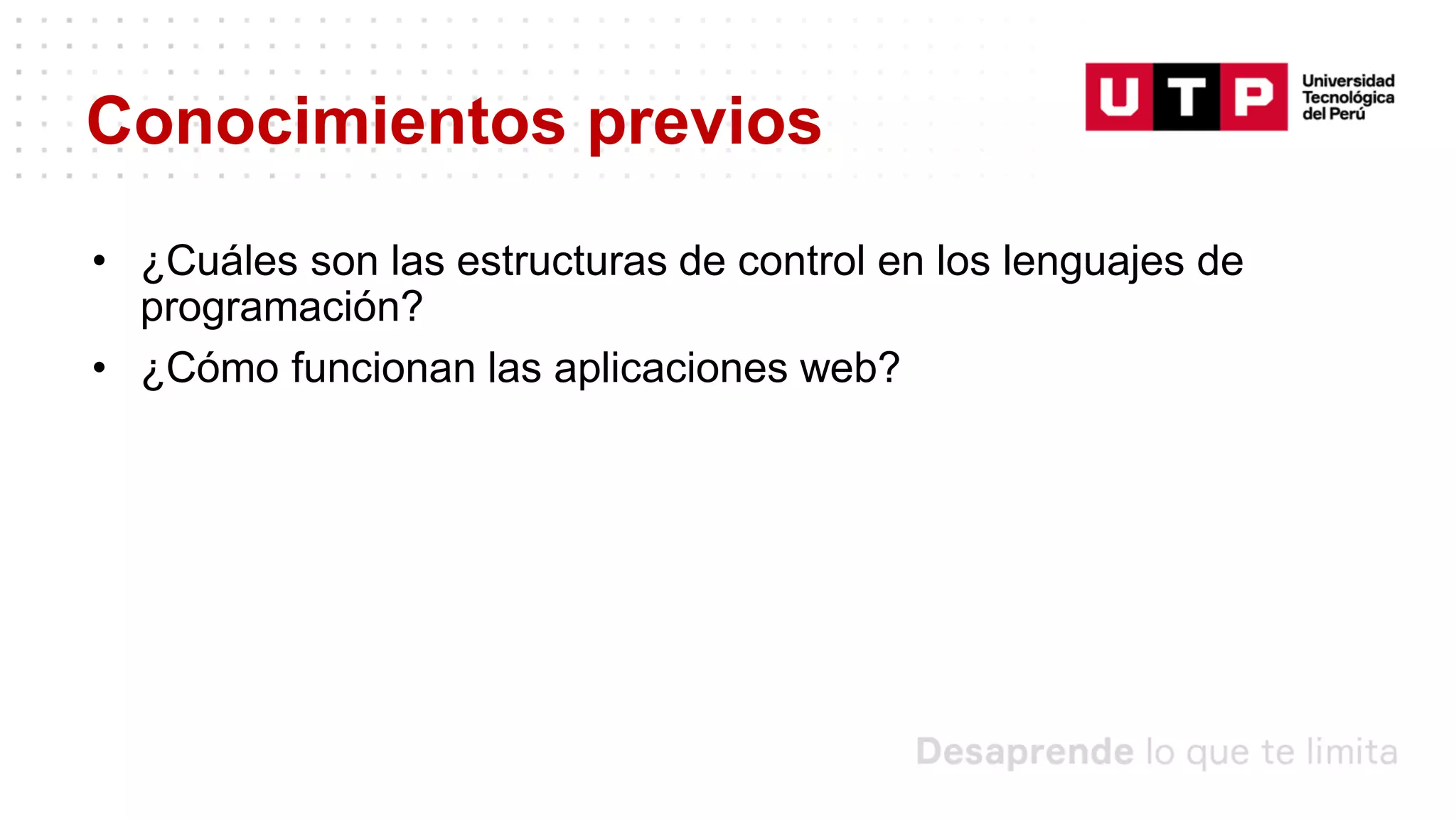 Conocimientos previos

UTP Universidad Tecnológica del Perú

• ¿Cuáles son las estructuras de control en los lenguajes de programación?
• ¿Cómo funcionan las aplicaciones web?

Desaprende lo que te limita